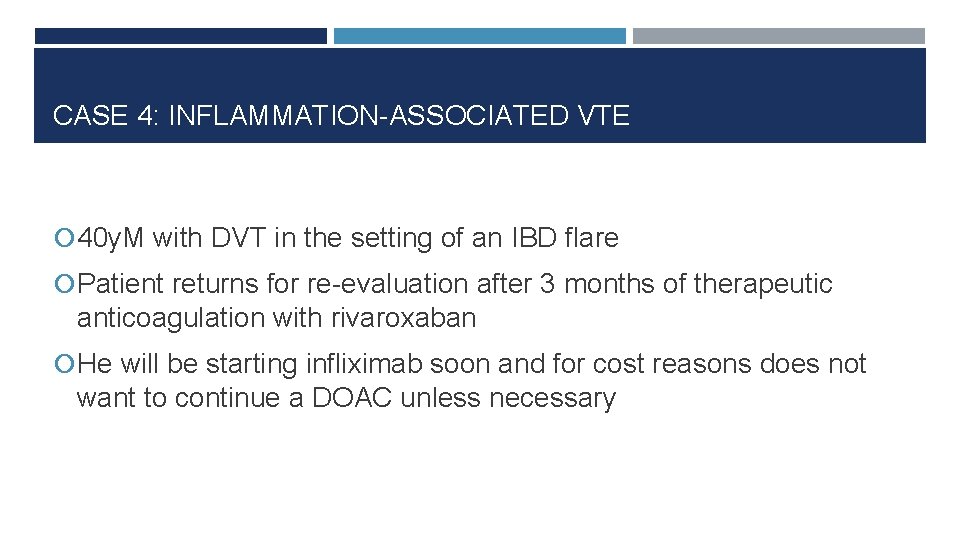 CASE 4: INFLAMMATION-ASSOCIATED VTE

40yM with DVT in the setting of an IBD flare

Patient returns for re-evaluation after 3 months of therapeutic anticoagulation with rivaroxaban

He will be starting infliximab soon and for cost reasons does not want to continue a DOAC unless necessary